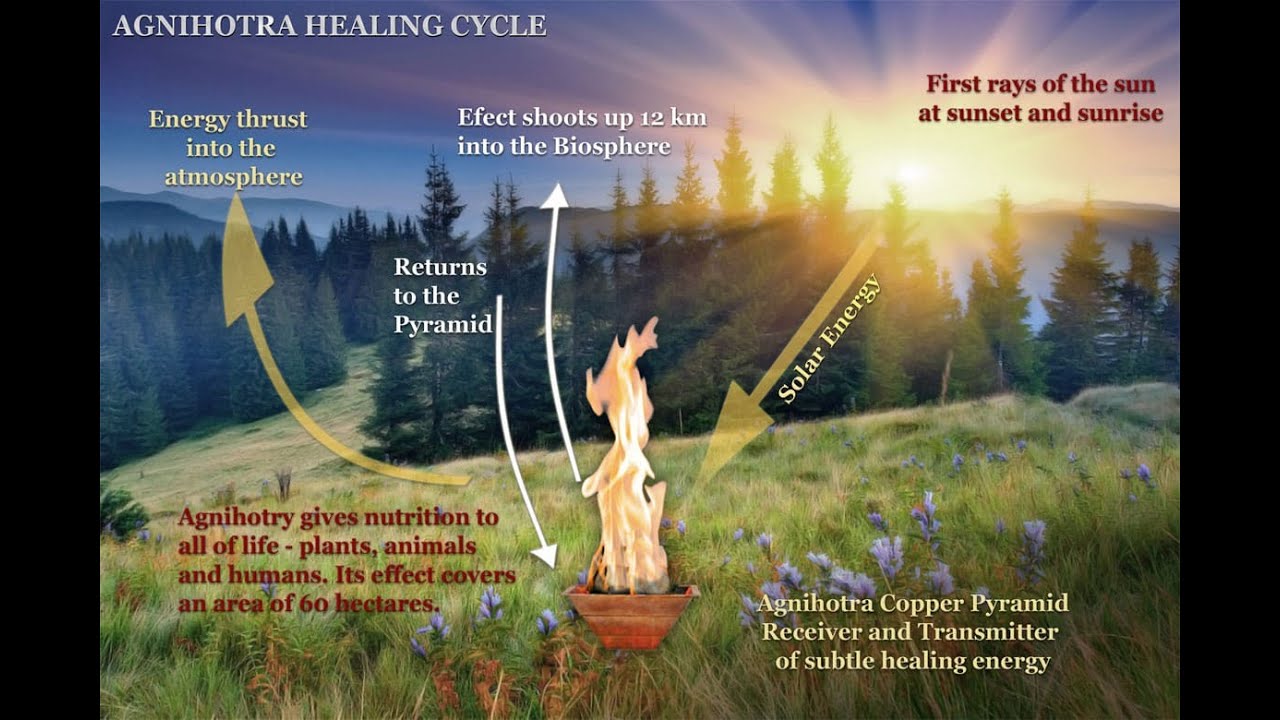 AGNIHOTRA HEALING CYCLE

Energy thrust into the atmosphere

Efect shoots up 12 km into the Biosphere

First rays of the sun at sunset and sunrise

Returns to the Pyramid

Solar Energy

Agnihotry gives nutrition to all of life - plants, animals and humans. Its effect covers an area of 60 hectares.

Agnihotra Copper Pyramid Receiver and Transmitter of subtle healing energy